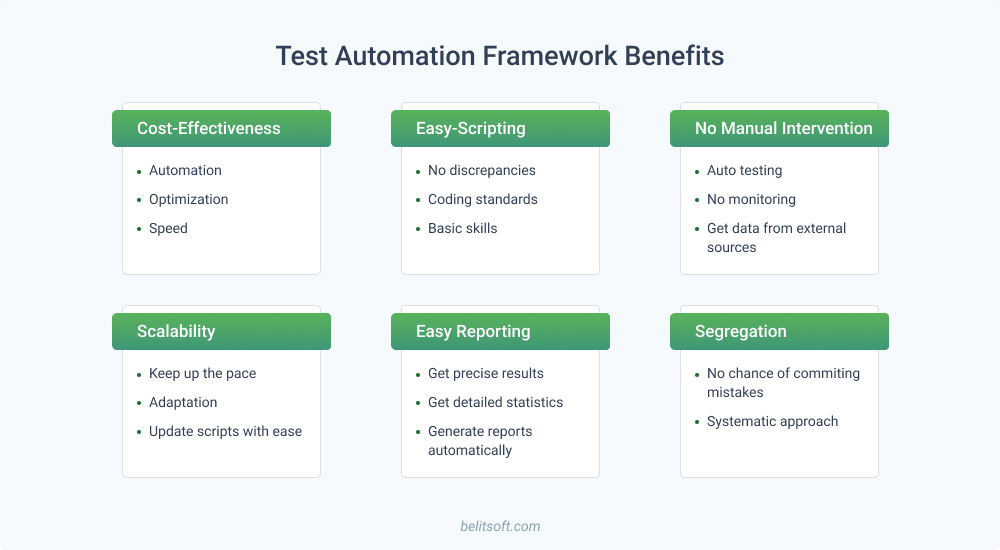 Test Automation Framework Benefits

Cost-Effectiveness
- Automation
- Optimization
- Speed

Easy-Scripting
- No discrepancies
- Coding standards
- Basic skills

No Manual Intervention
- Auto testing
- No monitoring
- Get data from external sources

Scalability
- Keep up the pace
- Adaptation
- Update scripts with ease

Easy Reporting
- Get precise results
- Get detailed statistics
- Generate reports automatically

Segregation
- No chance of commiting mistakes
- Systematic approach

belitsoft.com